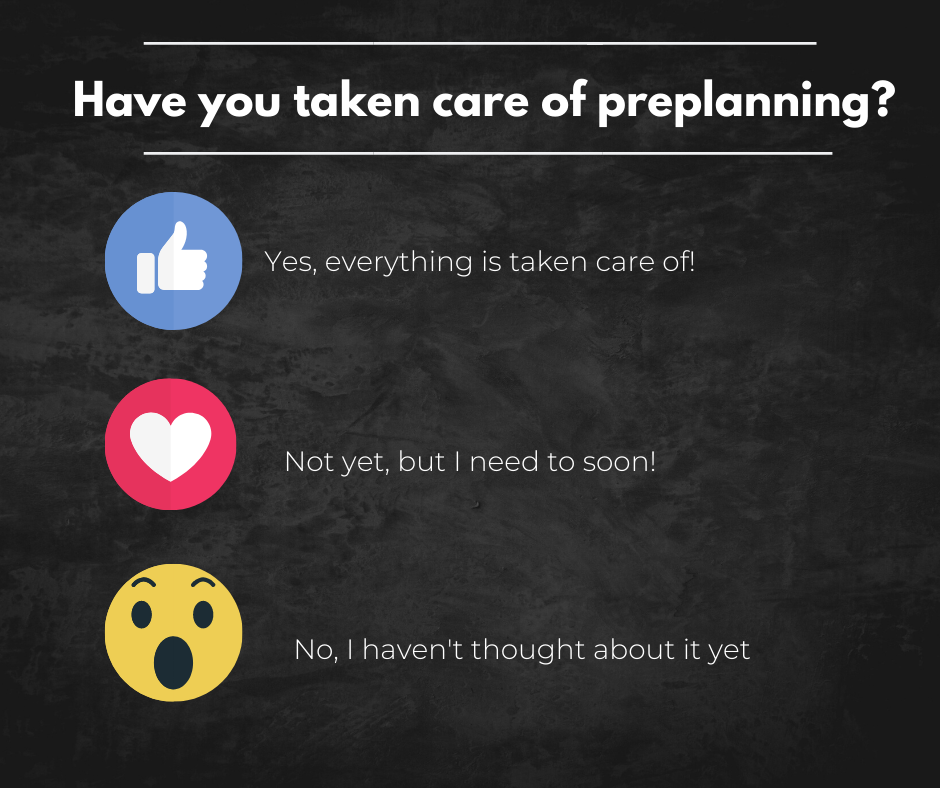 Have you taken care of preplanning?

Yes, everything is taken care of!

Not yet, but I need to soon!

No, I haven't thought about it yet